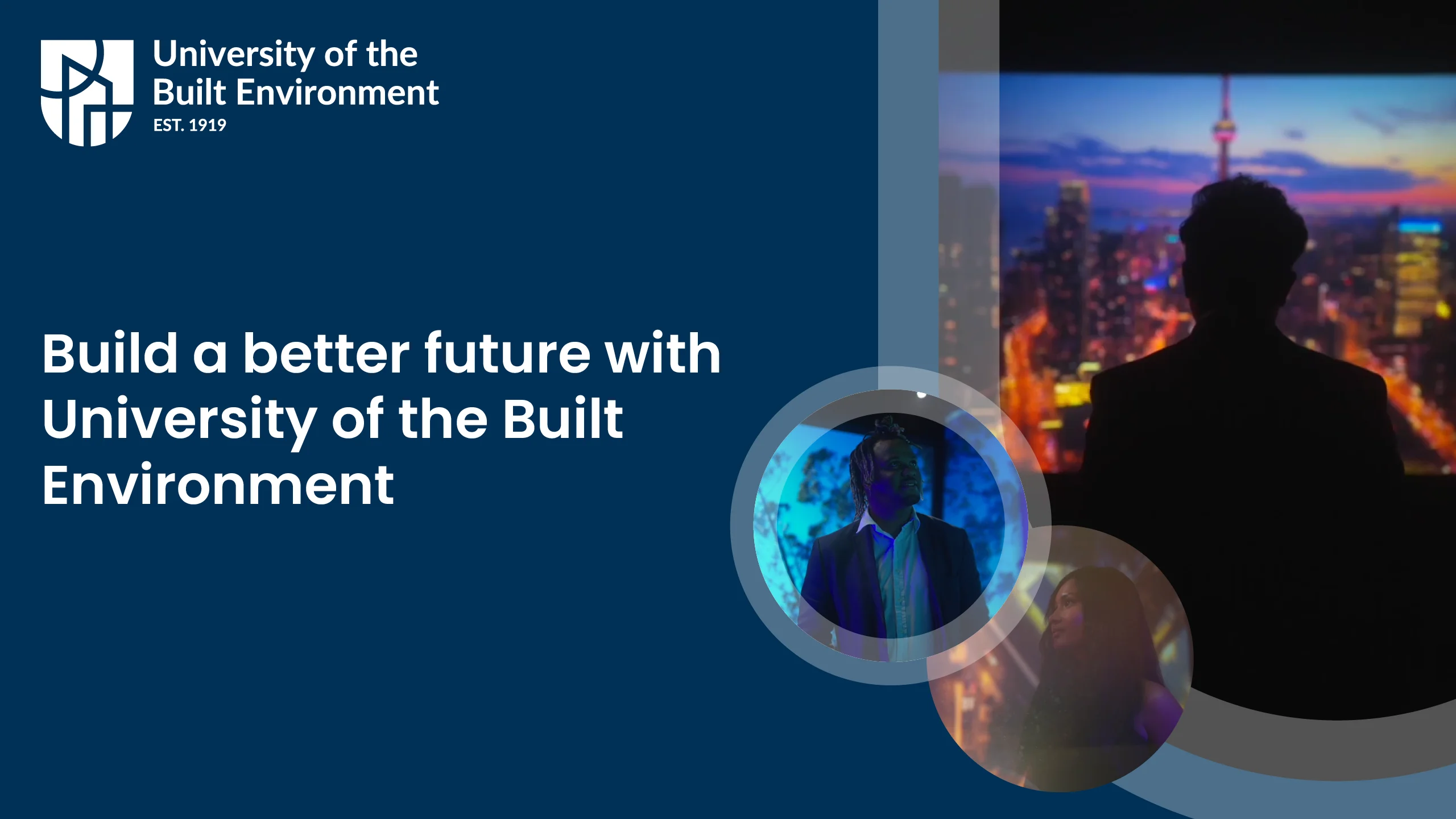 University of the
Built Environment
EST. 1919

Build a better future with University of the Built Environment